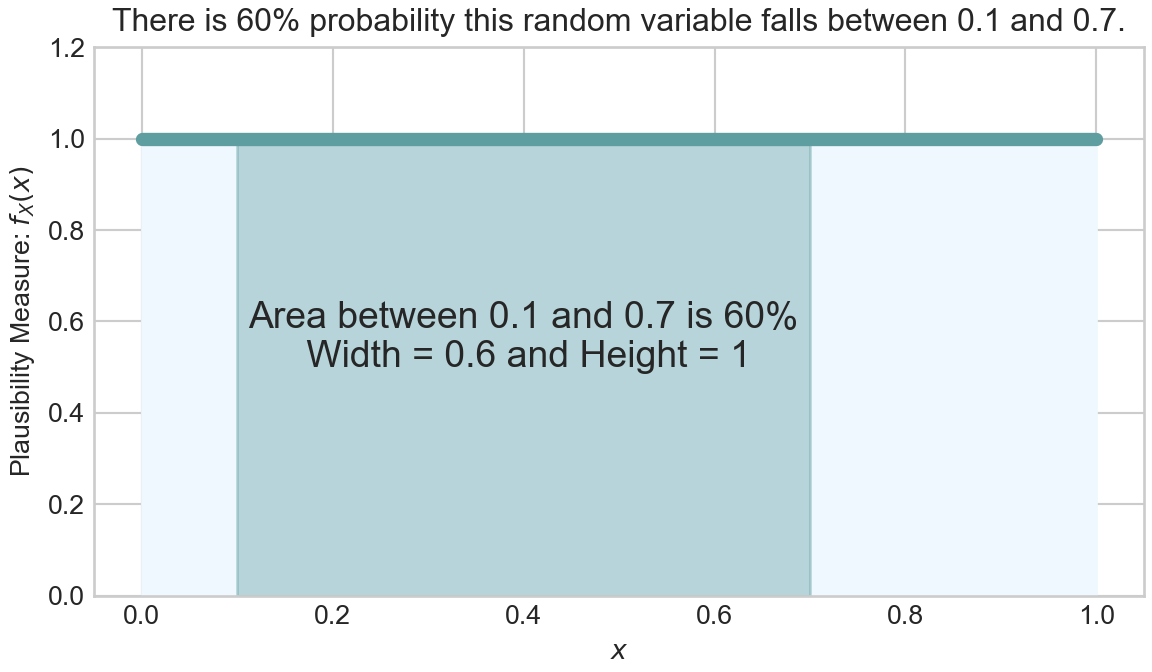 There is 60% probability this random variable falls between 0.1 and 0.7.

Plausibility Measure: $f_X(x)$

1.2
1.0
0.8
0.6
0.4
0.2
0.0

Area between 0.1 and 0.7 is 60%
Width = 0.6 and Height = 1

0.0 0.2 0.4 0.6 0.8 1.0

$x$